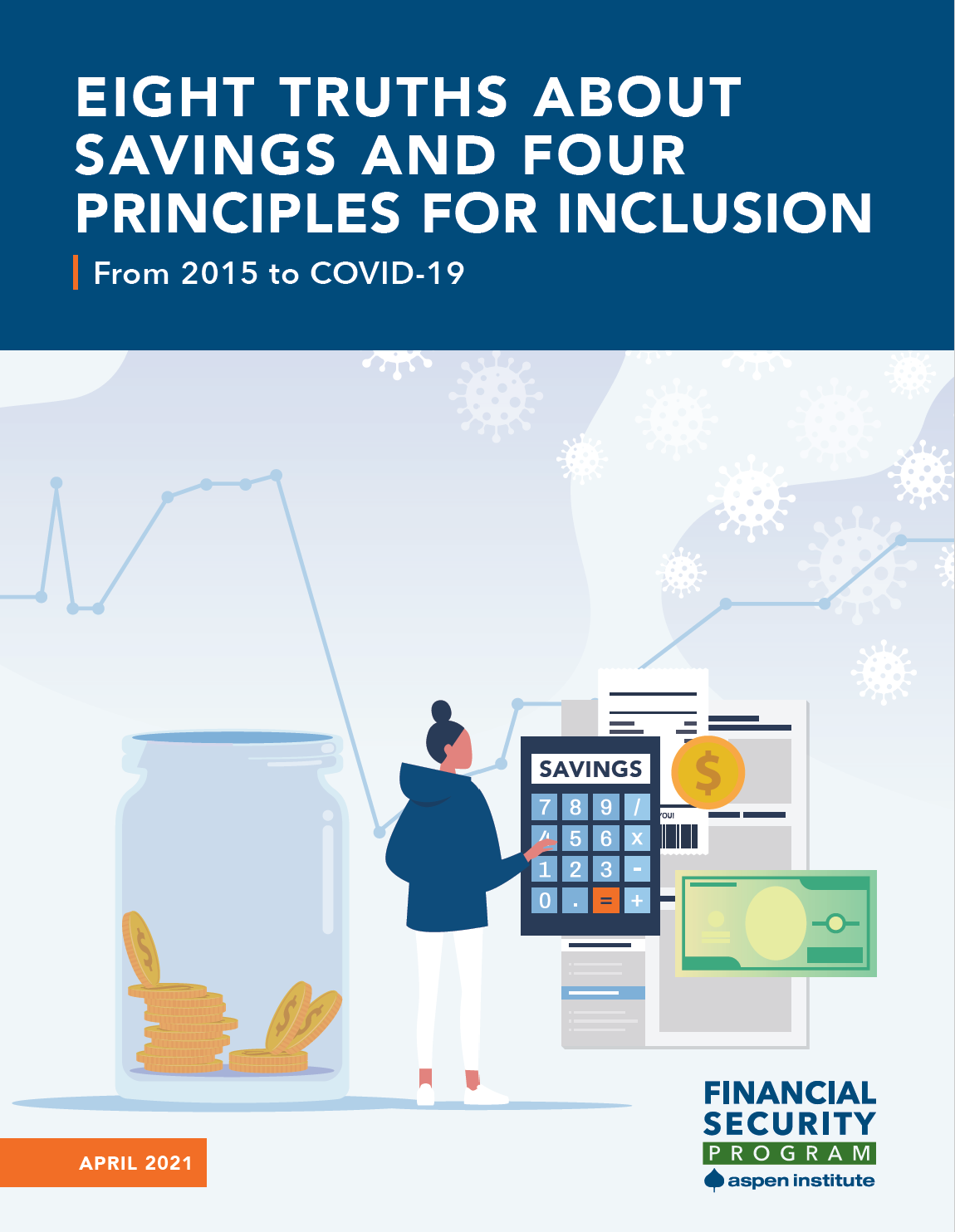 EIGHT TRUTHS ABOUT SAVINGS AND FOUR PRINCIPLES FOR INCLUSION

From 2015 to COVID-19

SAVINGS

7 8 9 /
4 5 6 x
1 2 3 -
0 . = +

APRIL 2021

FINANCIAL
SECURITY
PROGRAM
aspen institute